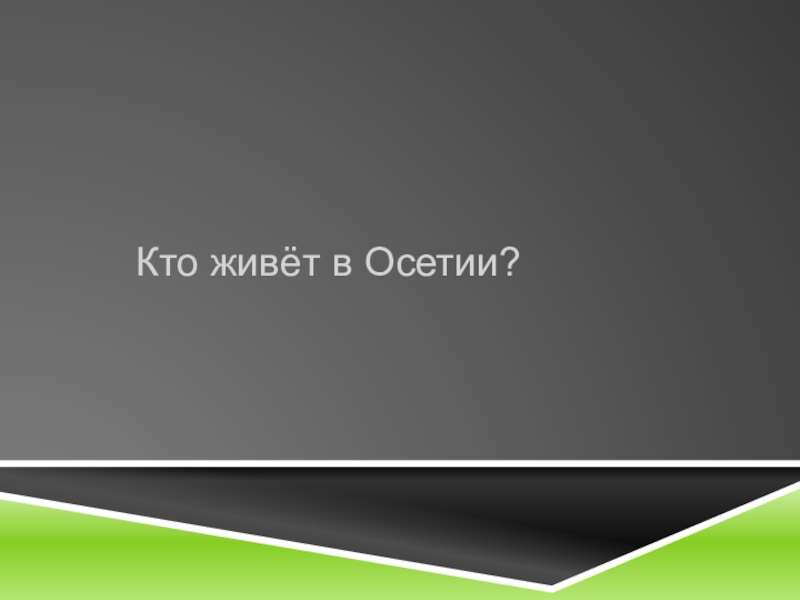 Кто живёт в Осетии?